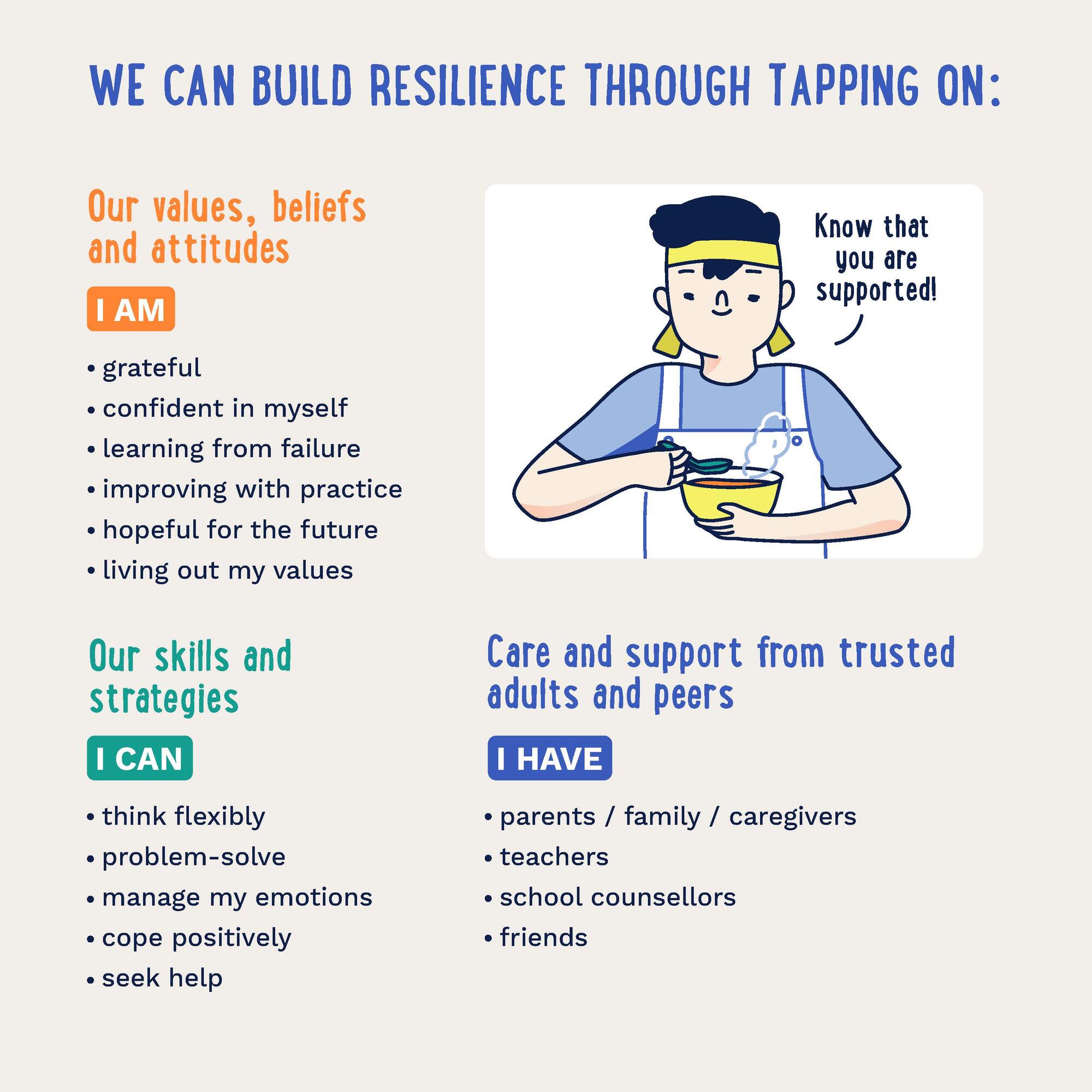 WE CAN BUILD RESILIENCE THROUGH TAPPING ON:

Our values, beliefs and attitudes

I AM

• grateful
• confident in myself
• learning from failure
• improving with practice
• hopeful for the future
• living out my values

Know that you are supported!

Our skills and strategies

I CAN

• think flexibly
• problem-solve
• manage my emotions
• cope positively
• seek help

Care and support from trusted adults and peers

I HAVE

• parents / family / caregivers
• teachers
• school counsellors
• friends